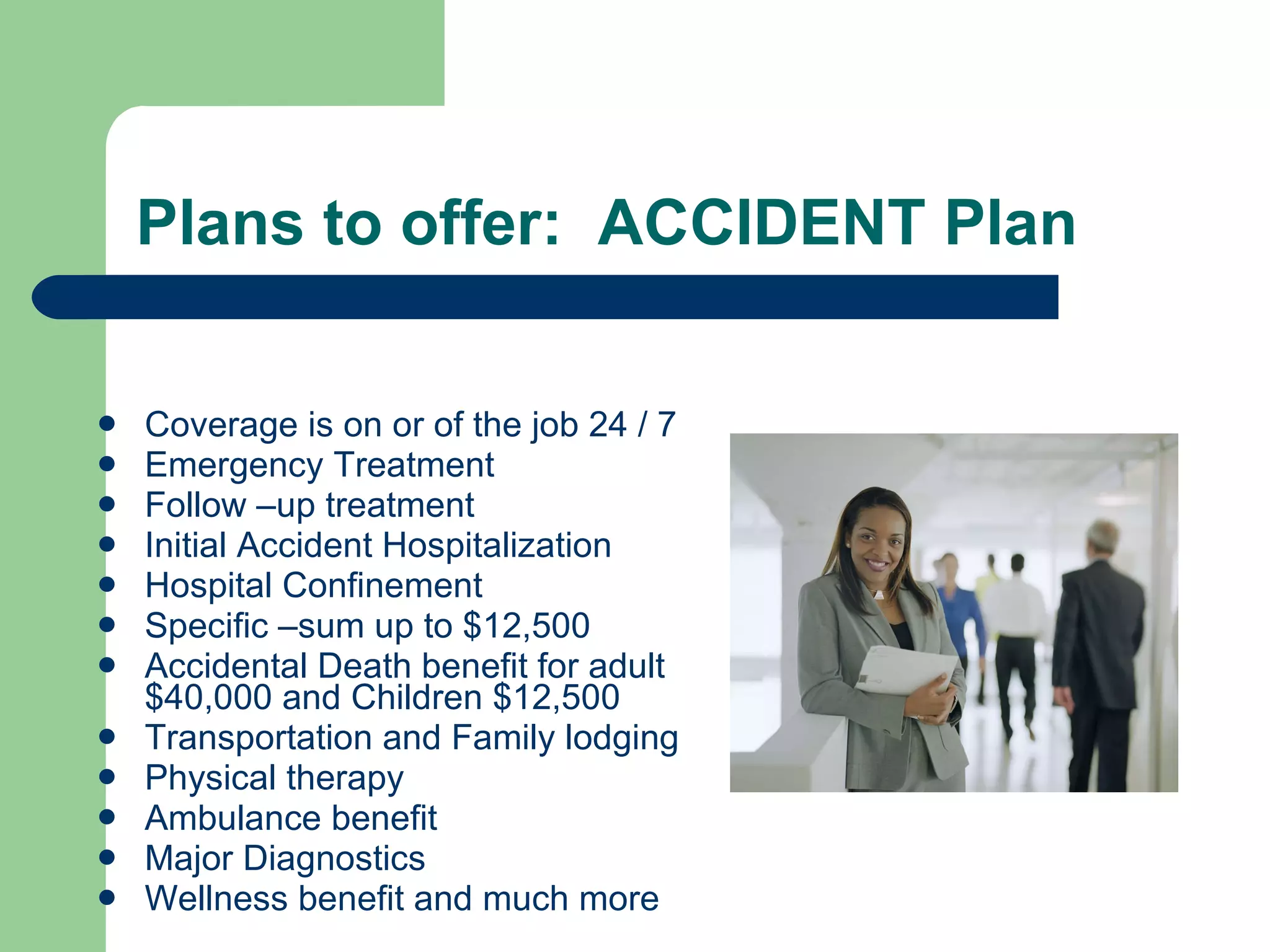 Plans to offer:  ACCIDENT Plan

- Coverage is on or of the job 24 / 7
- Emergency Treatment
- Follow –up treatment
- Initial Accident Hospitalization
- Hospital Confinement
- Specific –sum up to \$12,500
- Accidental Death benefit for adult \$40,000 and Children \$12,500
- Transportation and Family lodging
- Physical therapy
- Ambulance benefit
- Major Diagnostics
- Wellness benefit and much more